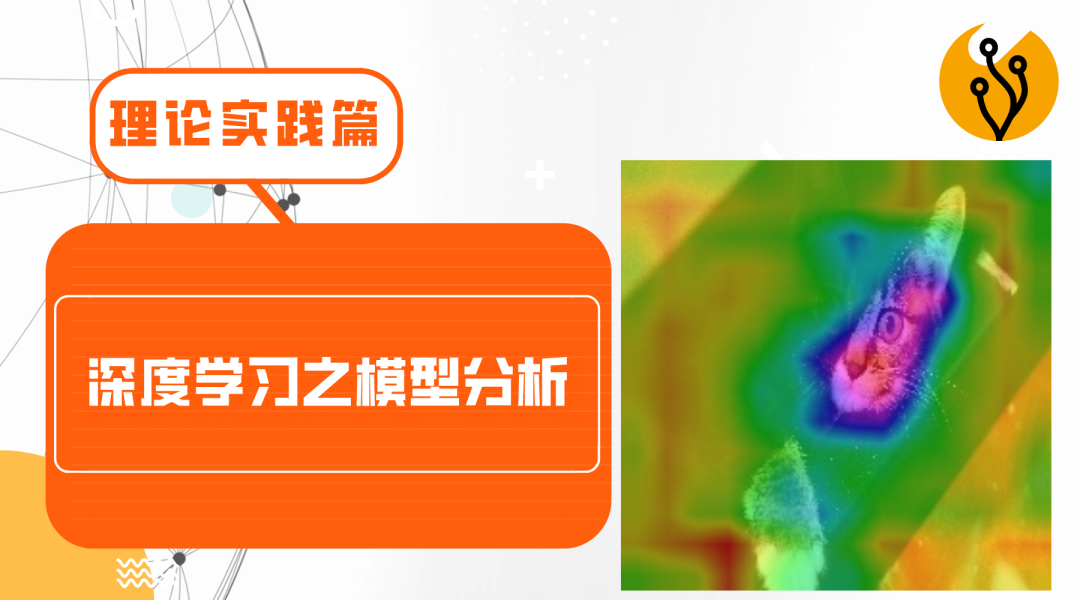 理论实践篇

深度学习之模型分析